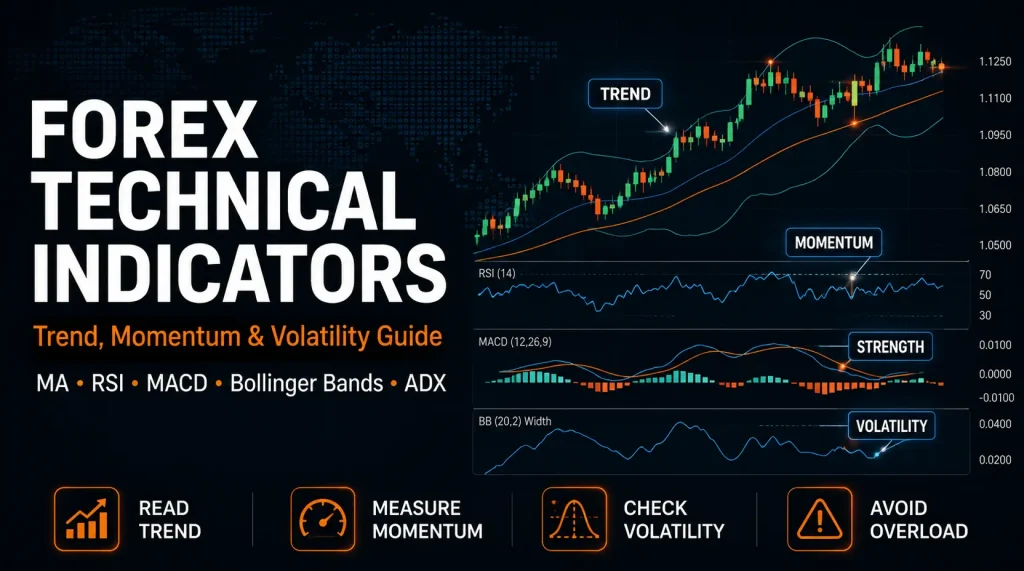 FOREX TECHNICAL INDICATORS

Trend, Momentum & Volatility Guide

MA • RSI • MACD • Bollinger Bands • ADX

TREND

1.1250
1.1100
1.0950
1.0800
1.0650
1.0500

MOMENTUM

RSI (14)
70
50
30

MACD (12,26,9)
STRENGTH
0.0100
0.0000
-0.0100

BB (20,2) Width
VOLATILITY
0.0400
0.0200

READ TREND

MEASURE MOMENTUM

CHECK VOLATILITY

AVOID OVERLOAD